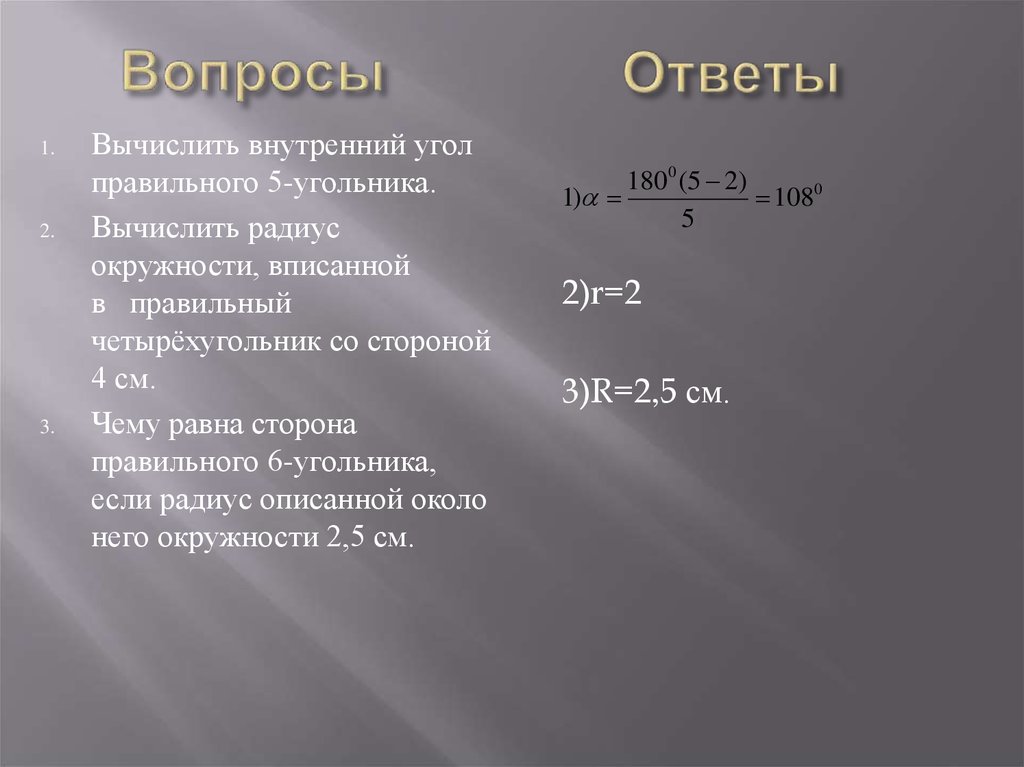 Вопросы

1. Вычислить внутренний угол правильного 5-угольника.
2. Вычислить радиус окружности, вписанной в правильный четырёхугольник со стороной 4 см.
3. Чему равна сторона правильного 6-угольника, если радиус описанной около него окружности 2,5 см.

Ответы

$1)\alpha = \frac{180^0(5-2)}{5} = 108^0$

2)r=2

3)R=2,5 см.